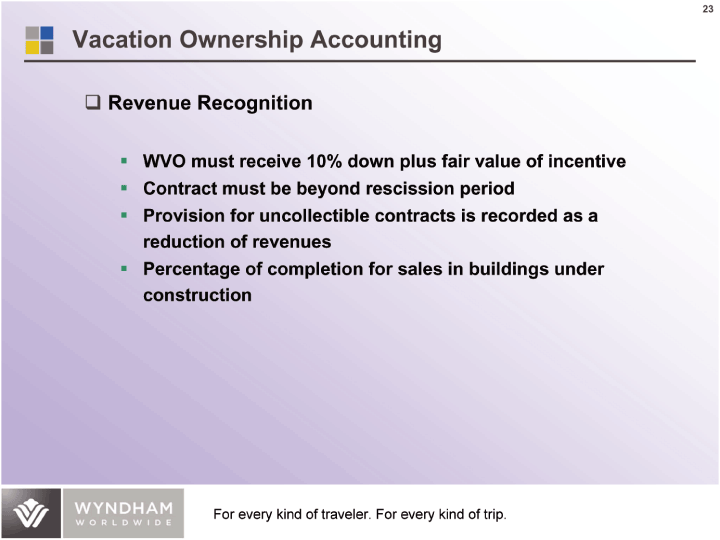 23

Vacation Ownership Accounting

❑ Revenue Recognition

▪ WVO must receive 10% down plus fair value of incentive
▪ Contract must be beyond rescission period
▪ Provision for uncollectible contracts is recorded as a reduction of revenues
▪ Percentage of completion for sales in buildings under construction

WYNDHAM WORLDWIDE

For every kind of traveler. For every kind of trip.